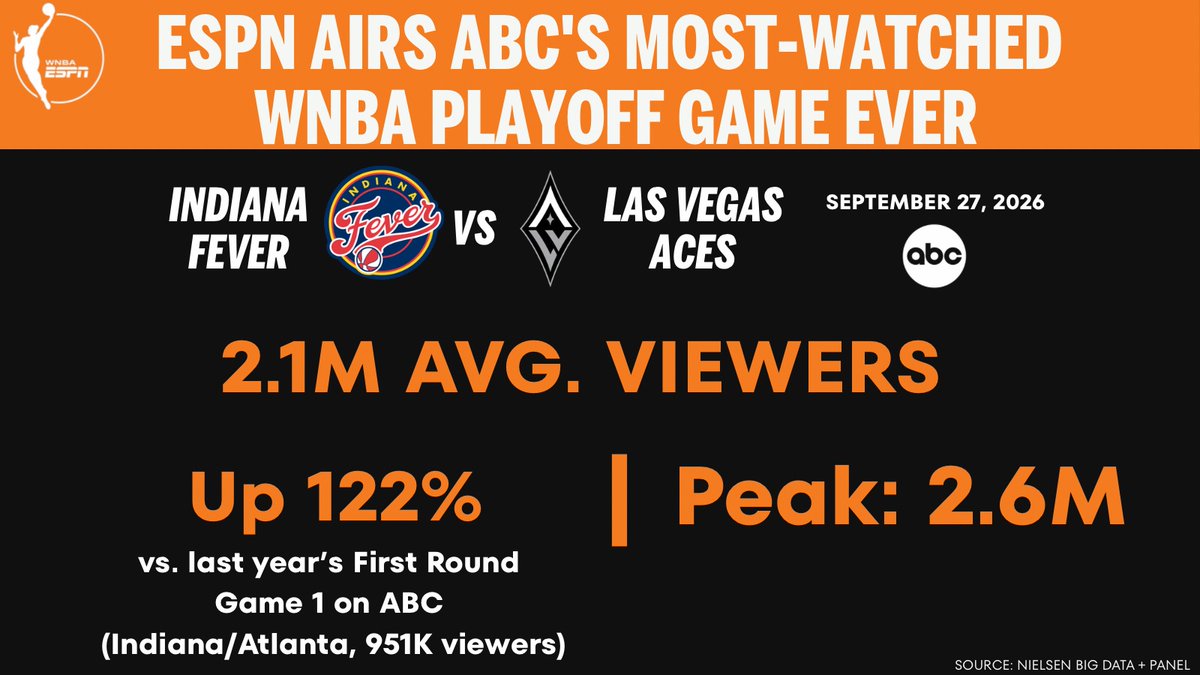 WNBA ESPN

ESPN AIRS ABC'S MOST-WATCHED WNBA PLAYOFF GAME EVER

INDIANA FEVER

INDIANA Fever

VS

LAS VEGAS ACES

SEPTEMBER 27, 2026

abc

2.1M AVG. VIEWERS

Up 122%

vs. last year's First Round Game 1 on ABC (Indiana/Atlanta, 951K viewers)

| Peak: 2.6M

SOURCE: NIELSEN BIG DATA + PANEL